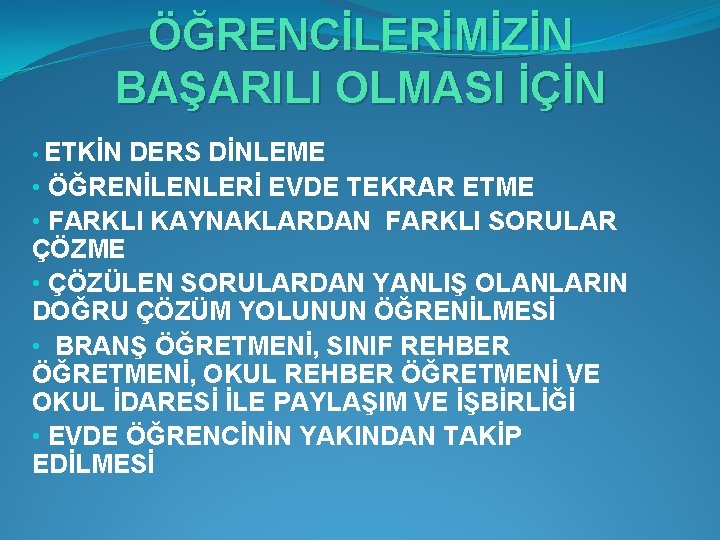 ÖĞRENCİLERİMİZİN BAŞARILI OLMASI İÇİN

• ETKİN DERS DİNLEME
• ÖĞRENİLENLERİ EVDE TEKRAR ETME
• FARKLI KAYNAKLARDAN FARKLI SORULAR ÇÖZME
• ÇÖZÜLEN SORULARDAN YANLIŞ OLANLARIN DOĞRU ÇÖZÜM YOLUNUN ÖĞRENİLMESİ
• BRANŞ ÖĞRETMENİ, SINIF REHBER ÖĞRETMENİ, OKUL REHBER ÖĞRETMENİ VE OKUL İDARESİ İLE PAYLAŞIM VE İŞBİRLİĞİ
• EVDE ÖĞRENCİNİN YAKINDAN TAKİP EDİLMESİ